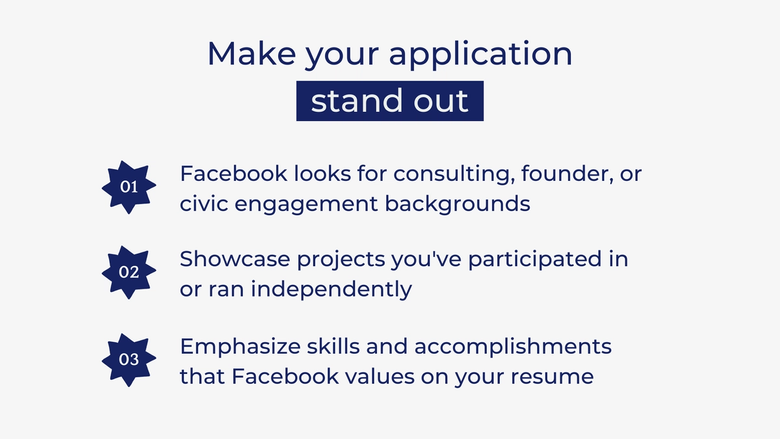 Make your application stand out

01 Facebook looks for consulting, founder, or civic engagement backgrounds

02 Showcase projects you've participated in or ran independently

03 Emphasize skills and accomplishments that Facebook values on your resume